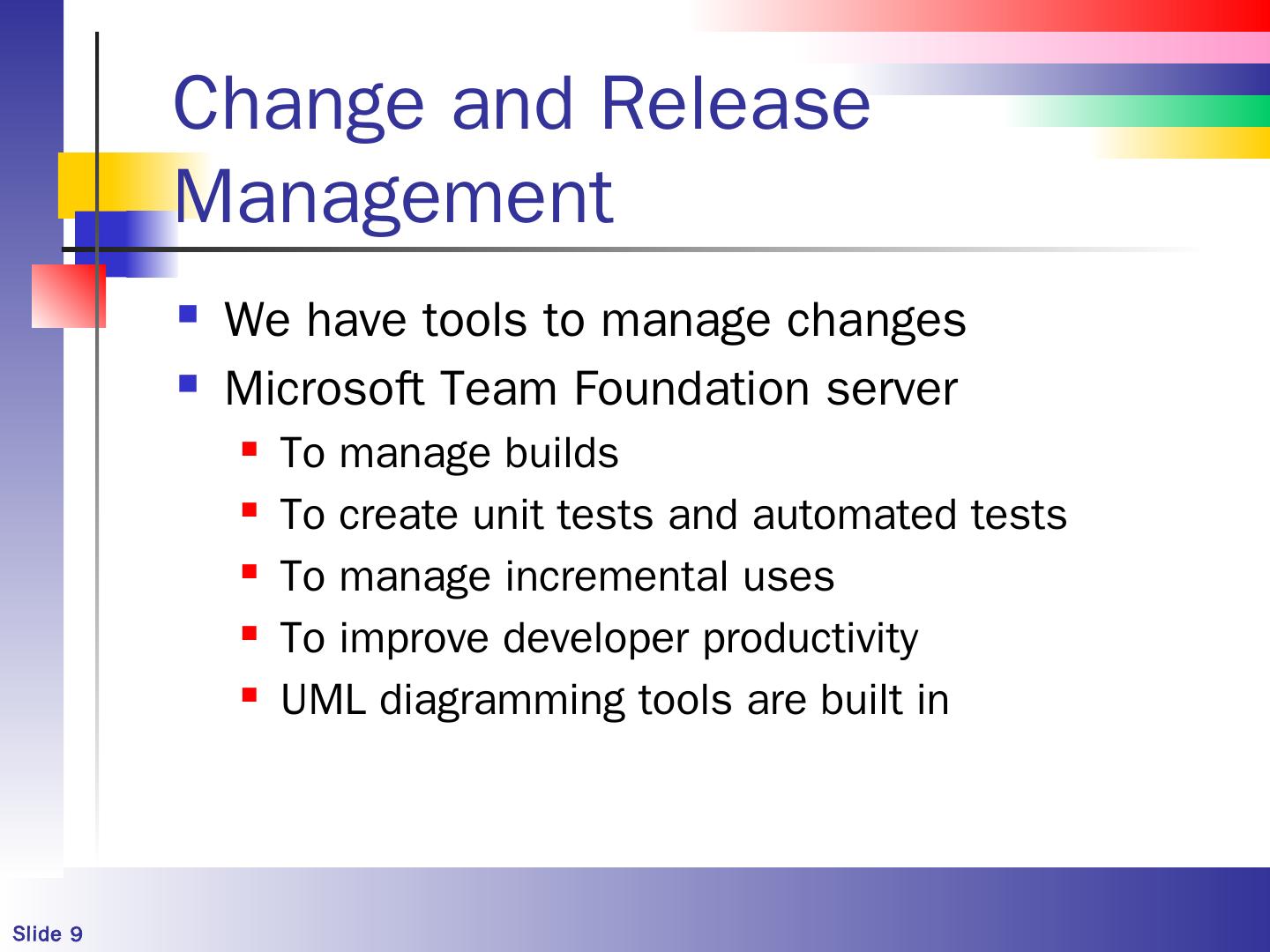 Change and Release Management

- We have tools to manage changes
- Microsoft Team Foundation server
  - To manage builds
  - To create unit tests and automated tests
  - To manage incremental uses
  - To improve developer productivity
  - UML diagramming tools are built in

Slide 9